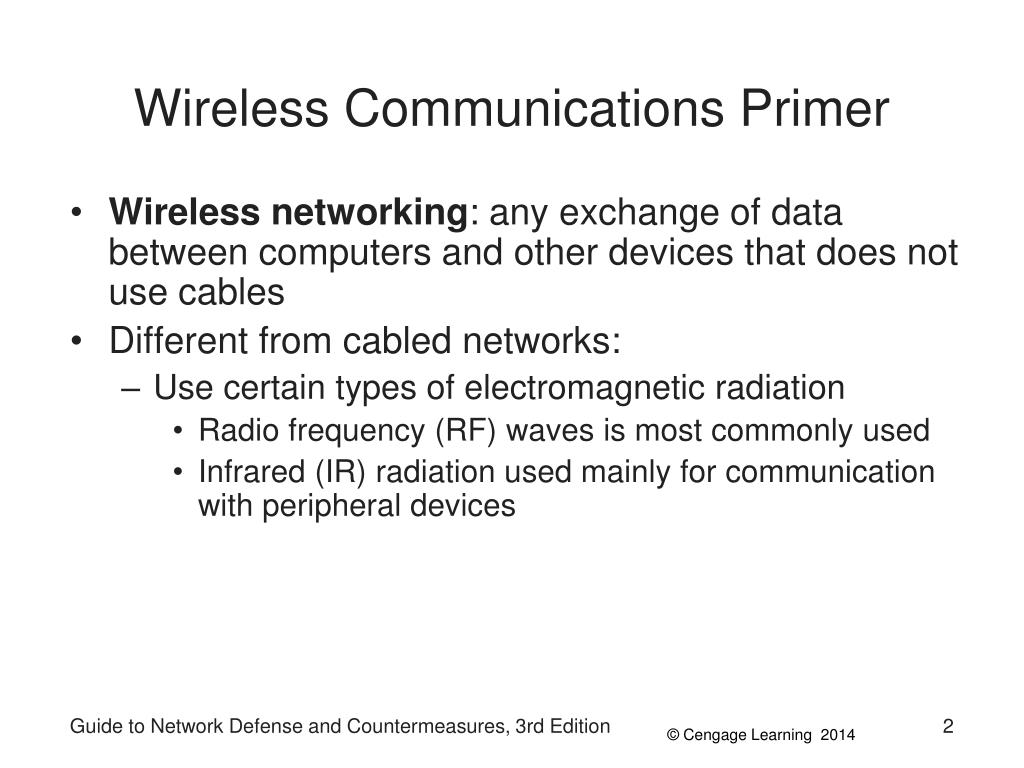 Wireless Communications Primer

• **Wireless networking**: any exchange of data between computers and other devices that does not use cables

• Different from cabled networks:

– Use certain types of electromagnetic radiation

• Radio frequency (RF) waves is most commonly used

• Infrared (IR) radiation used mainly for communication with peripheral devices

Guide to Network Defense and Countermeasures, 3rd Edition

© Cengage Learning 2014

2